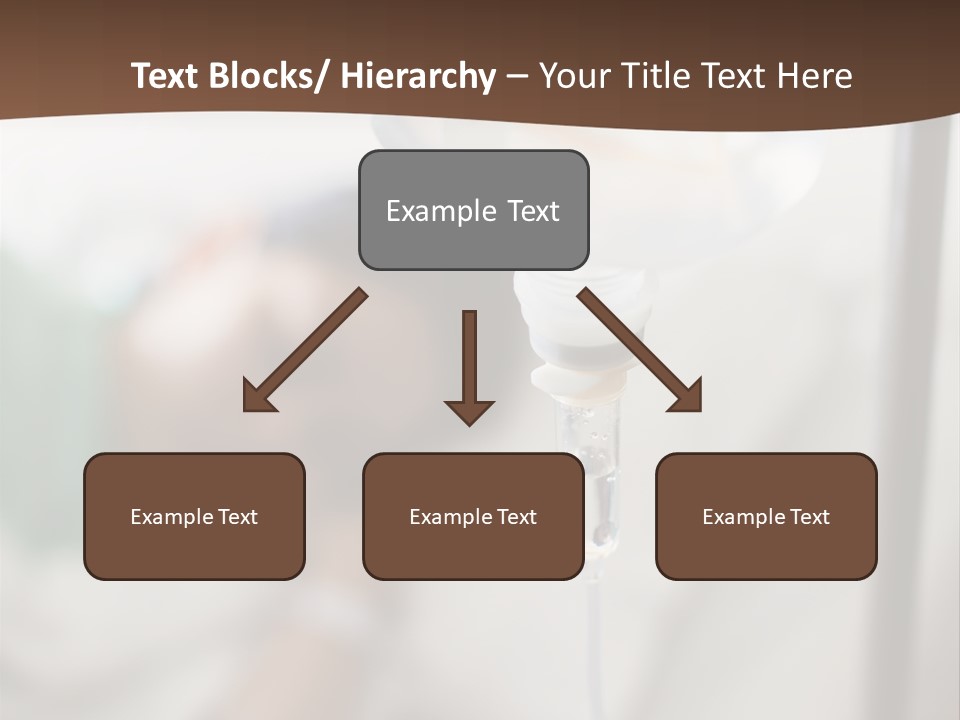 Text Blocks/ Hierarchy – Your Title Text Here

Example Text

Example Text

Example Text

Example Text